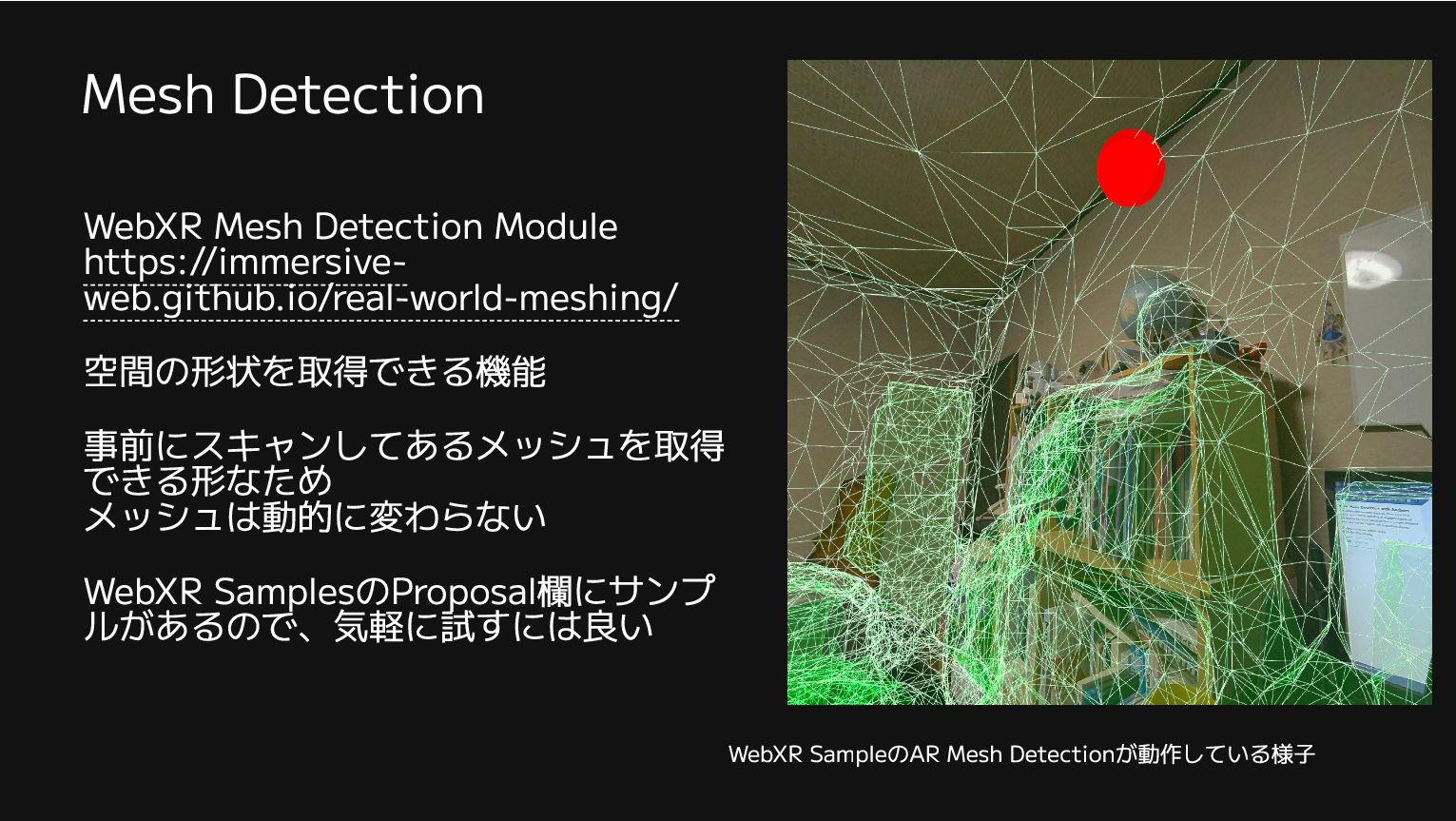 Mesh Detection

WebXR Mesh Detection Module
https://immersive-web.github.io/real-world-meshing/

空間の形状を取得できる機能

事前にスキャンしてあるメッシュを取得できる形なため
メッシュは動的に変わらない

WebXR SamplesのProposal欄にサンプルがあるので、気軽に試すには良い

WebXR SampleのAR Mesh Detectionが動作している様子